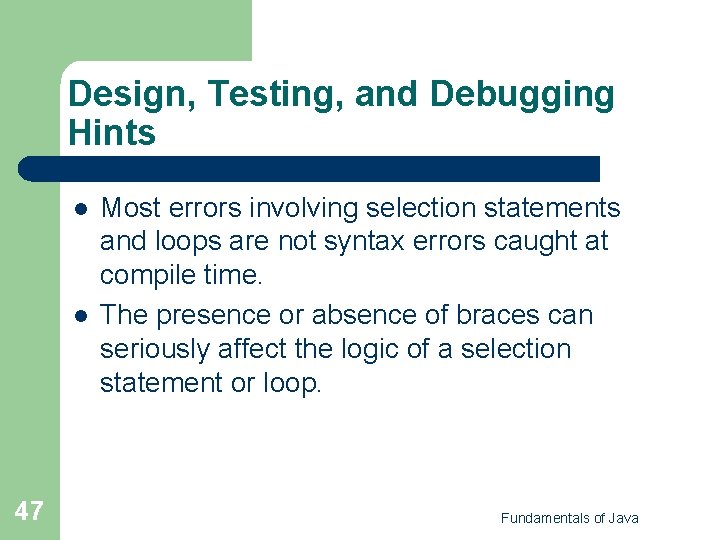 Design, Testing, and Debugging Hints

- Most errors involving selection statements and loops are not syntax errors caught at compile time.
- The presence or absence of braces can seriously affect the logic of a selection statement or loop.

47

Fundamentals of Java